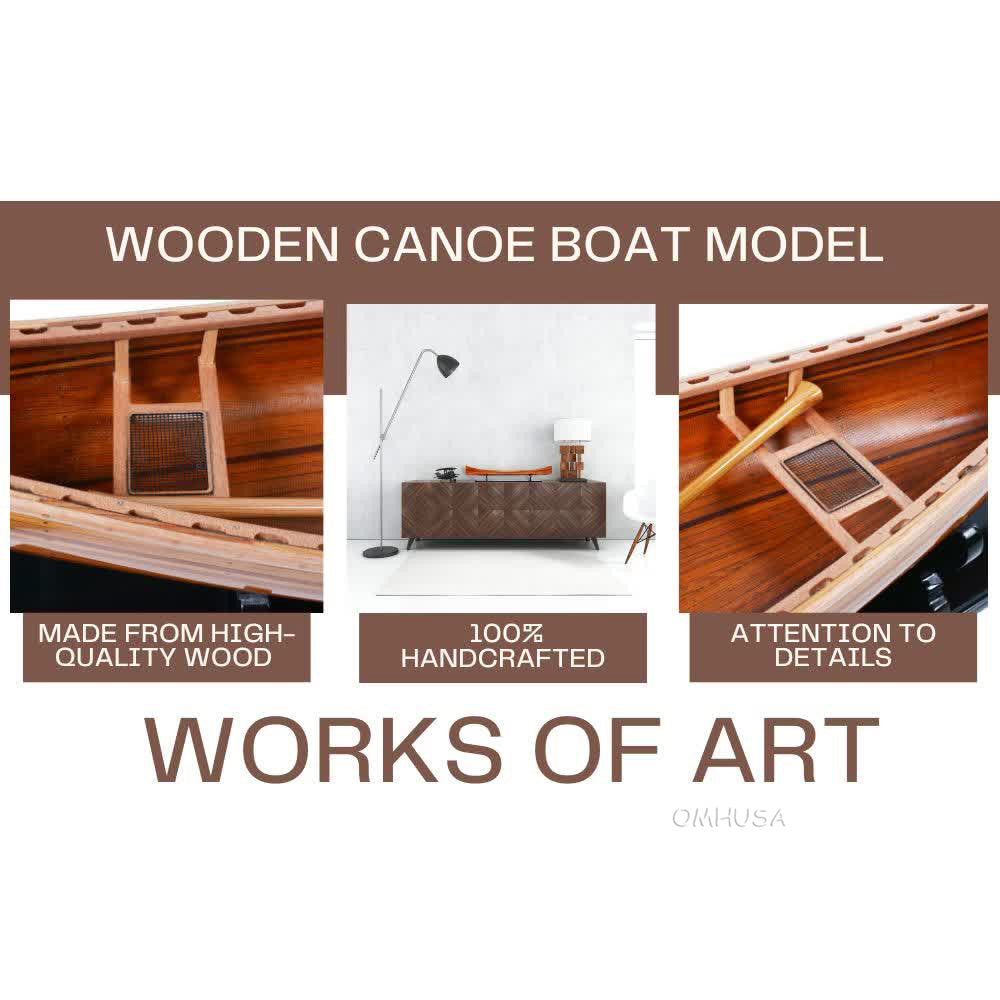 WOODEN CANOE BOAT MODEL

MADE FROM HIGH-QUALITY WOOD

100% HANDCRAFTED

ATTENTION TO DETAILS

WORKS OF ART

OMHUSA